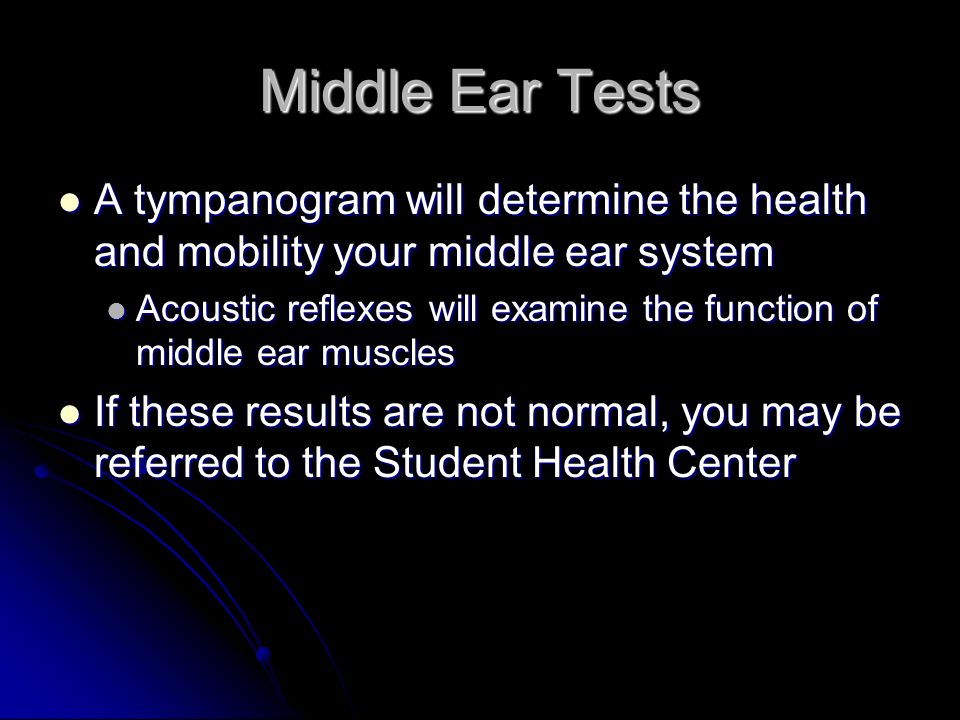 Middle Ear Tests

- A tympanogram will determine the health and mobility your middle ear system
  - Acoustic reflexes will examine the function of middle ear muscles
- If these results are not normal, you may be referred to the Student Health Center